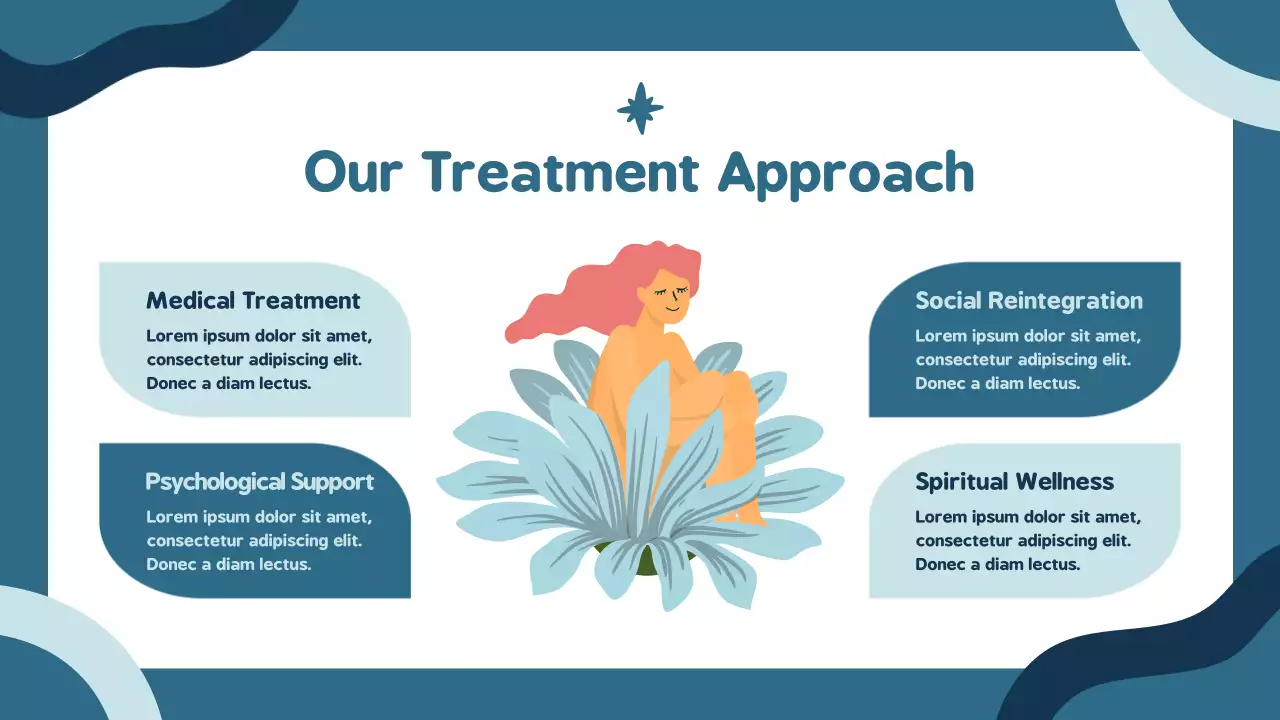 Our Treatment Approach

Medical Treatment
Lorem ipsum dolor sit amet, consectetur adipiscing elit. Donec a diam lectus.

Psychological Support
Lorem ipsum dolor sit amet, consectetur adipiscing elit. Donec a diam lectus.

Social Reintegration
Lorem ipsum dolor sit amet, consectetur adipiscing elit. Donec a diam lectus.

Spiritual Wellness
Lorem ipsum dolor sit amet, consectetur adipiscing elit. Donec a diam lectus.